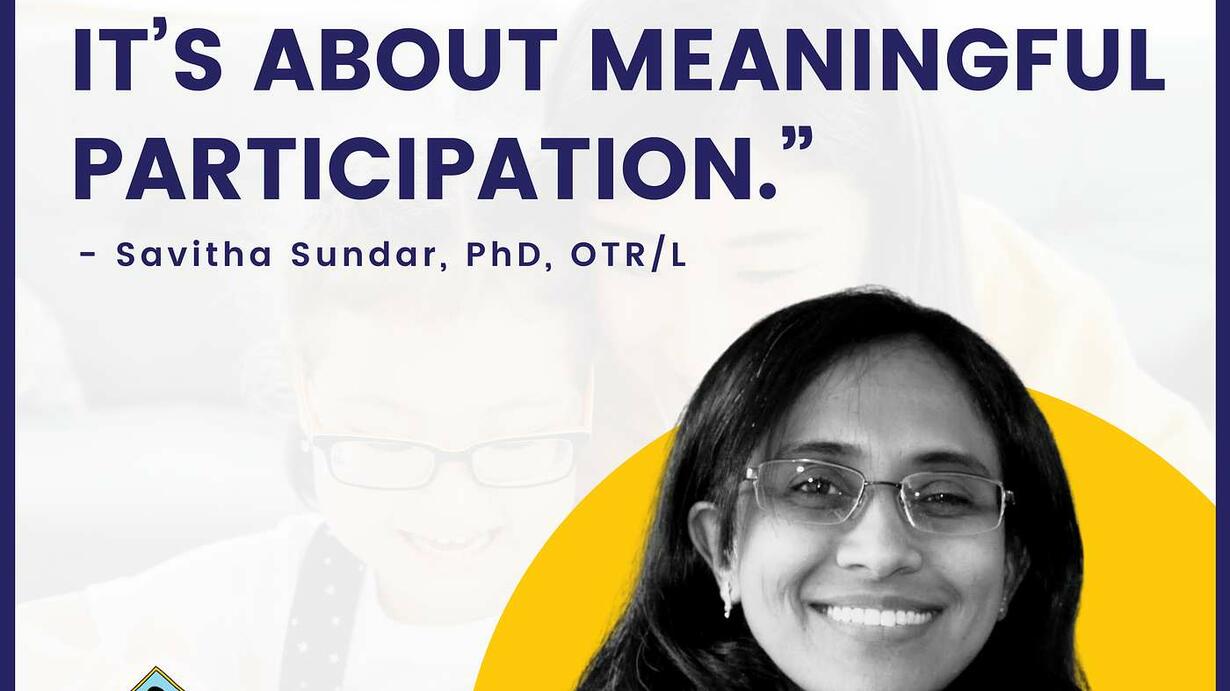 IT'S ABOUT MEANINGFUL PARTICIPATION."

- Savitha Sundar, PhD, OTR/L